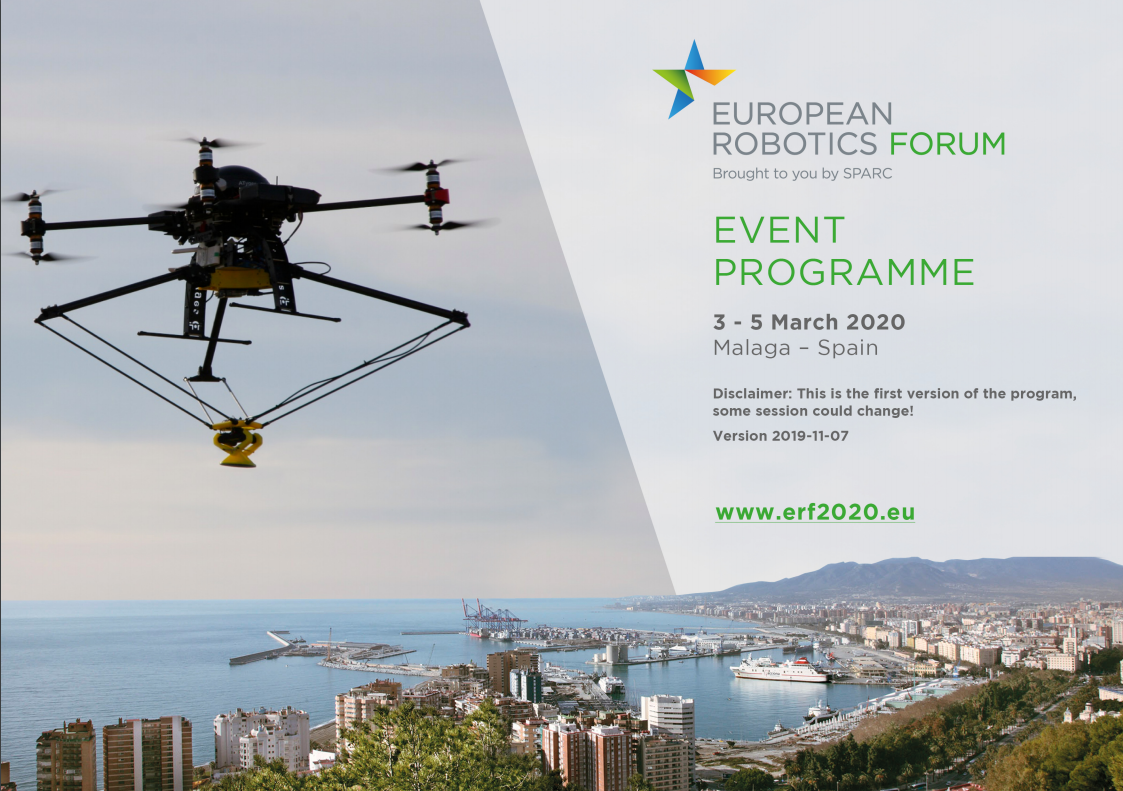 EUROPEAN ROBOTICS FORUM
Brought to you by SPARC

EVENT PROGRAMME

3 - 5 March 2020
Malaga – Spain

Disclaimer: This is the first version of the program, some session could change!
Version 2019-11-07

www.erf2020.eu